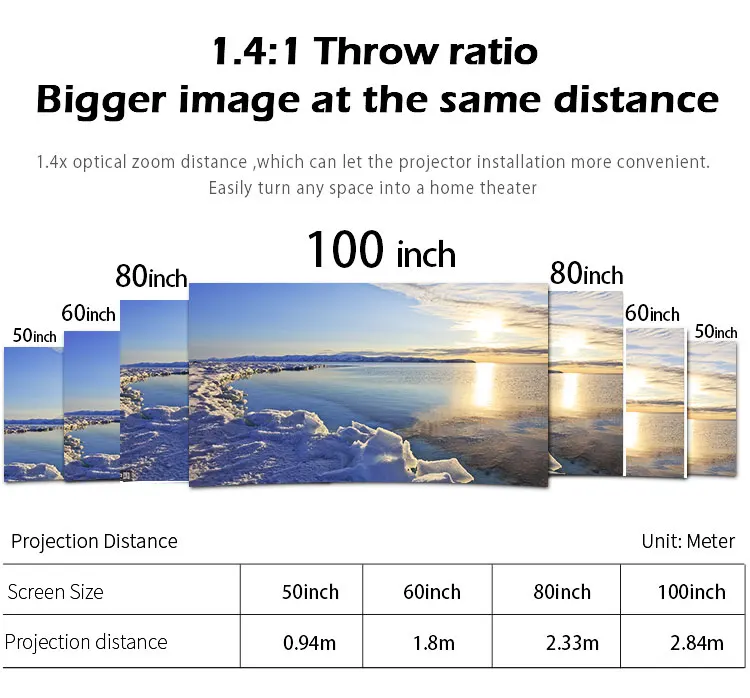 1.4:1 Throw ratio
Bigger image at the same distance

1.4x optical zoom distance ,which can let the projector installation more convenient. Easily turn any space into a home theater

50inch 60inch 80inch 100 inch 80inch 60inch 50inch

Projection Distance

Unit: Meter

| Screen Size | 50inch | 60inch | 80inch | 100inch |
|---|---|---|---|---|
| Projection distance | 0.94m | 1.8m | 2.33m | 2.84m |